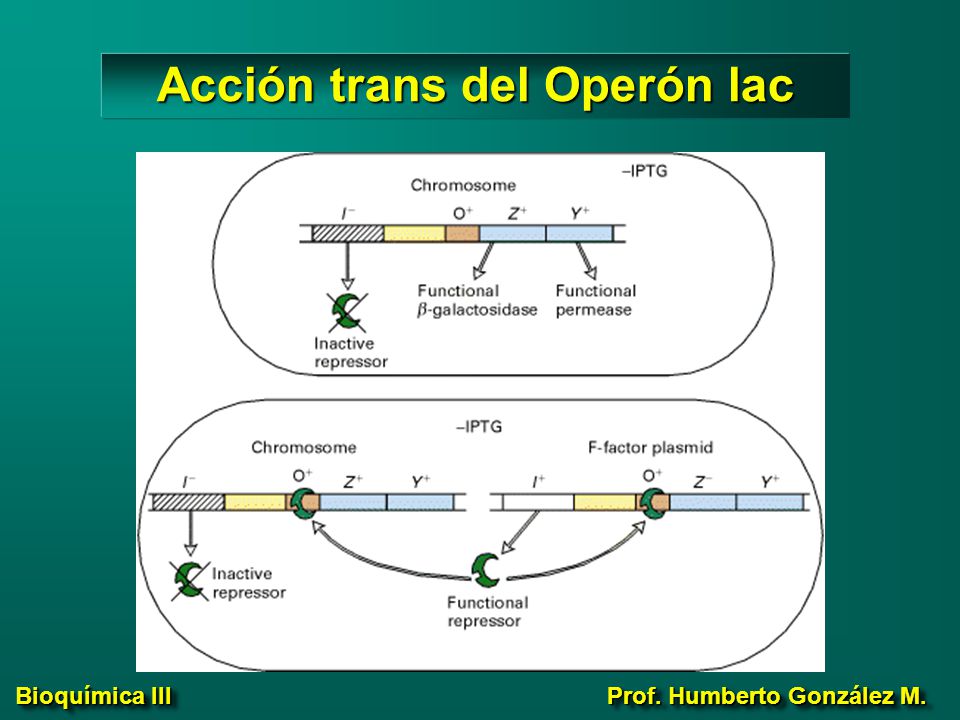 Acción trans del Operón lac

Chromosome

–IPTG

$I^-$

$O^+$

$Z^+$

$Y^+$

Functional $\beta$-galactosidase

Functional permease

Inactive repressor

–IPTG

Chromosome

F-factor plasmid

$I^-$

$O^+$

$Z^+$

$Y^+$

$I^+$

$O^+$

$Z^-$

$Y^+$

Inactive repressor

Functional repressor

Bioquímica III

Prof. Humberto González M.